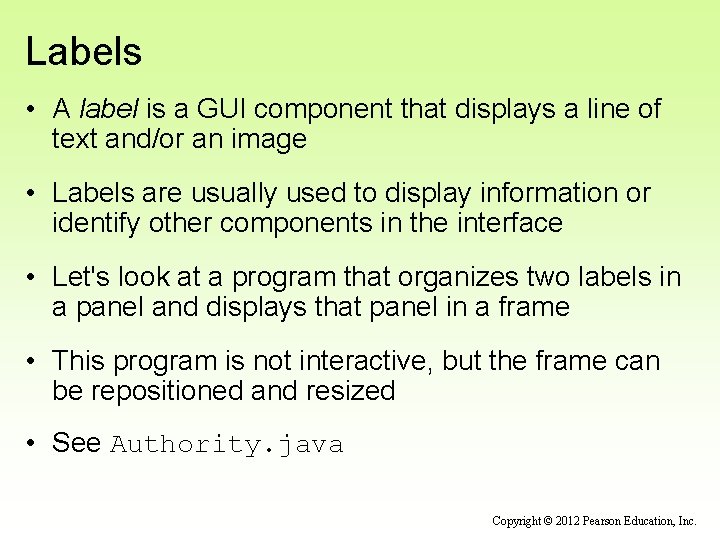 Labels

• A label is a GUI component that displays a line of text and/or an image

• Labels are usually used to display information or identify other components in the interface

• Let's look at a program that organizes two labels in a panel and displays that panel in a frame

• This program is not interactive, but the frame can be repositioned and resized

• See Authority.java

Copyright © 2012 Pearson Education, Inc.